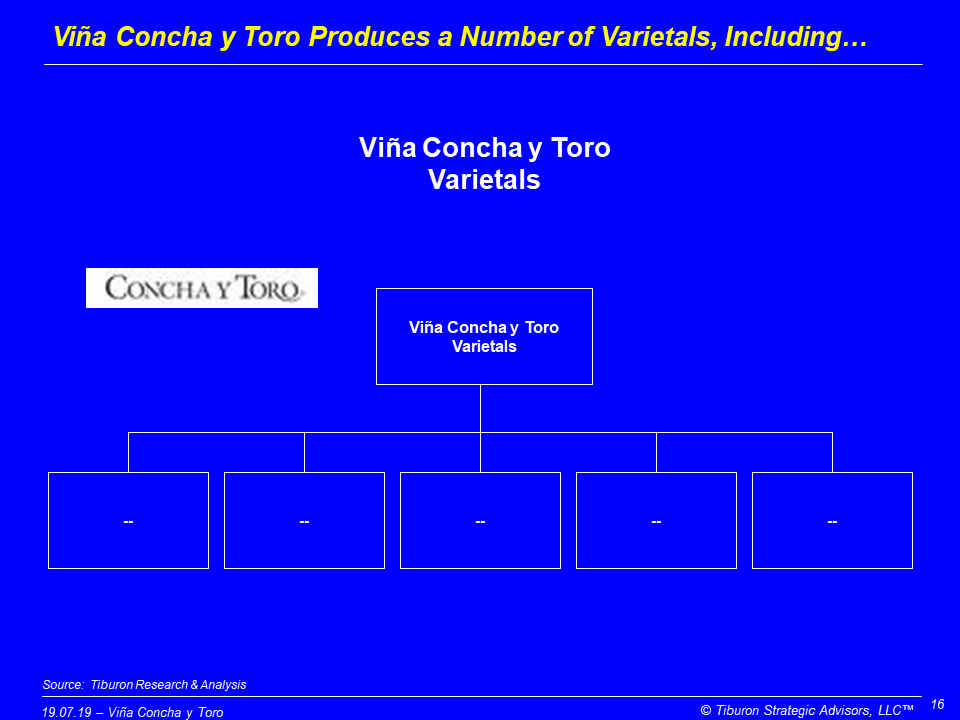 Viña Concha y Toro Produces a Number of Varietals, Including…

Viña Concha y Toro
Varietals

CONCHA Y TORO

Viña Concha y Toro
Varietals

--

--

--

--

--

Source: Tiburon Research & Analysis

19.07.19 – Viña Concha y Toro

© Tiburon Strategic Advisors, LLC™

16